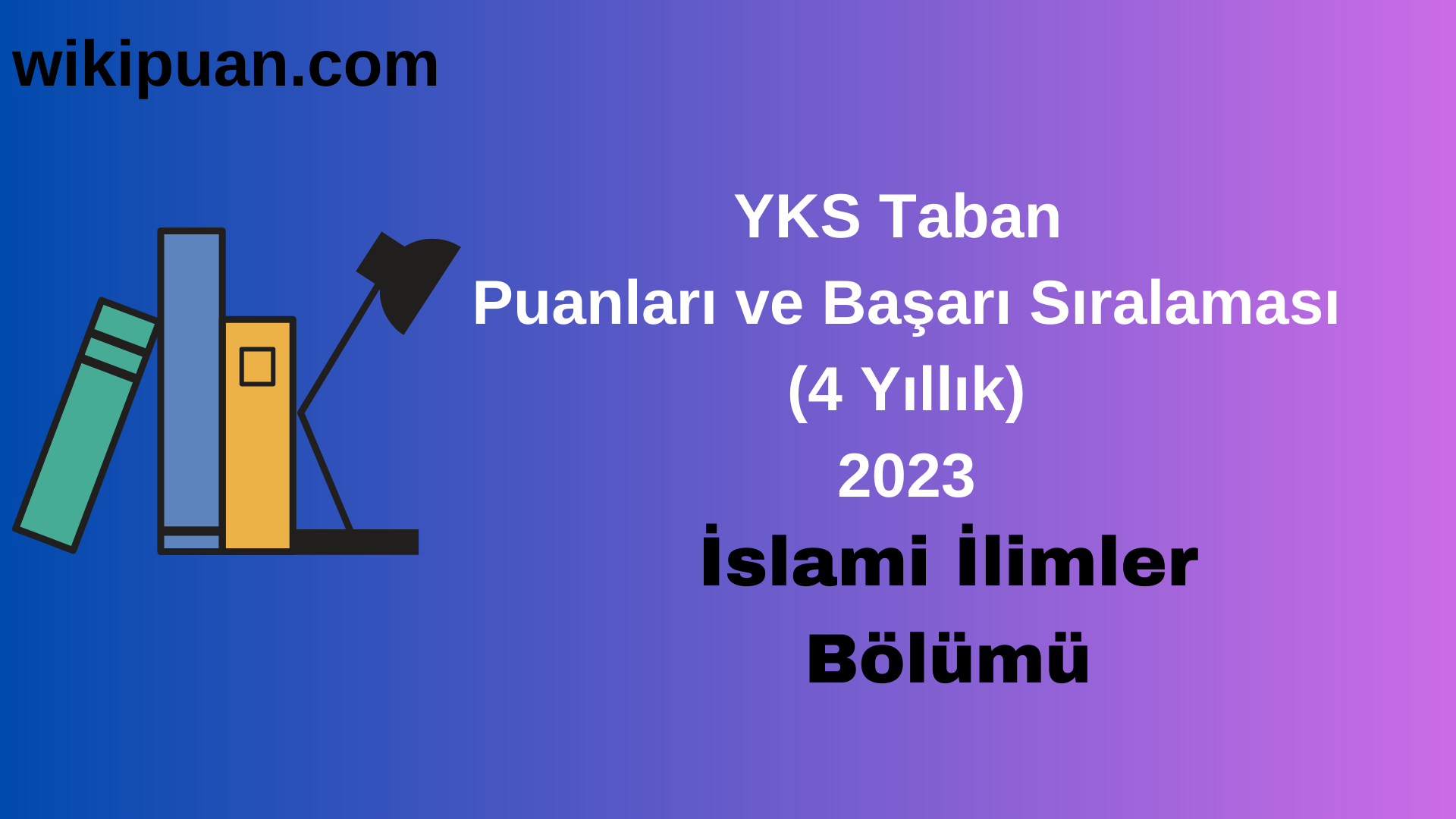 wikipuan.com

YKS Taban
Puanları ve Başarı Sıralaması
(4 Yıllık)
2023

İslami İlimler
Bölümü